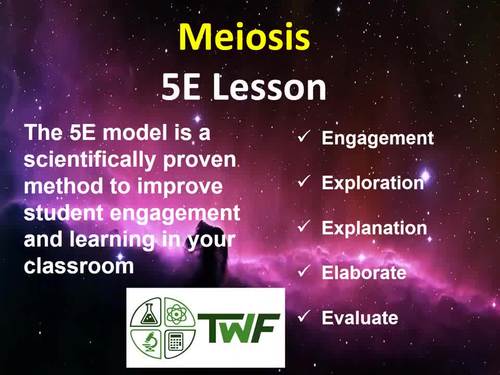 Meiosis
5E Lesson

The 5E model is a scientifically proven method to improve student engagement and learning in your classroom

✓ Engagement
✓ Exploration
✓ Explanation
✓ Elaborate
✓ Evaluate

TWF